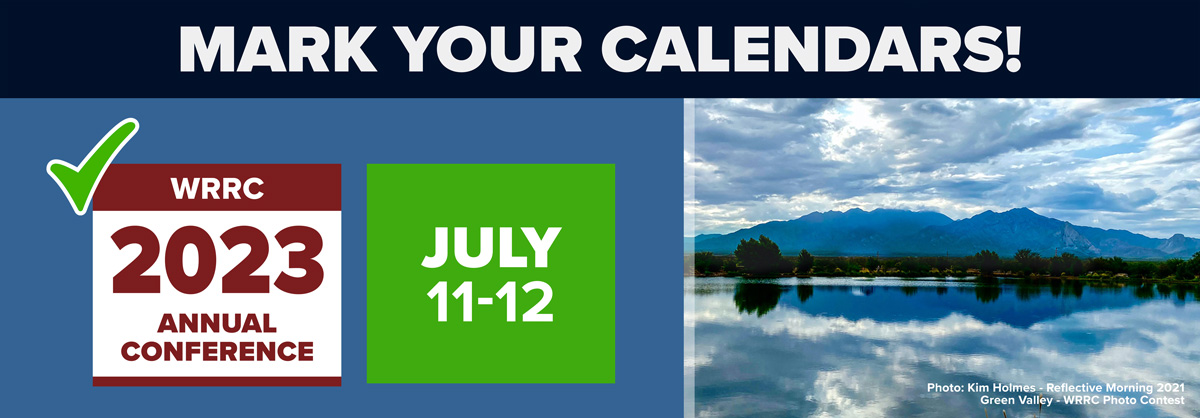 MARK YOUR CALENDARS!

WRRC
2023
ANNUAL CONFERENCE

JULY
11-12

Photo: Kim Holmes - Reflective Morning 2021
Green Valley - WRRC Photo Contest